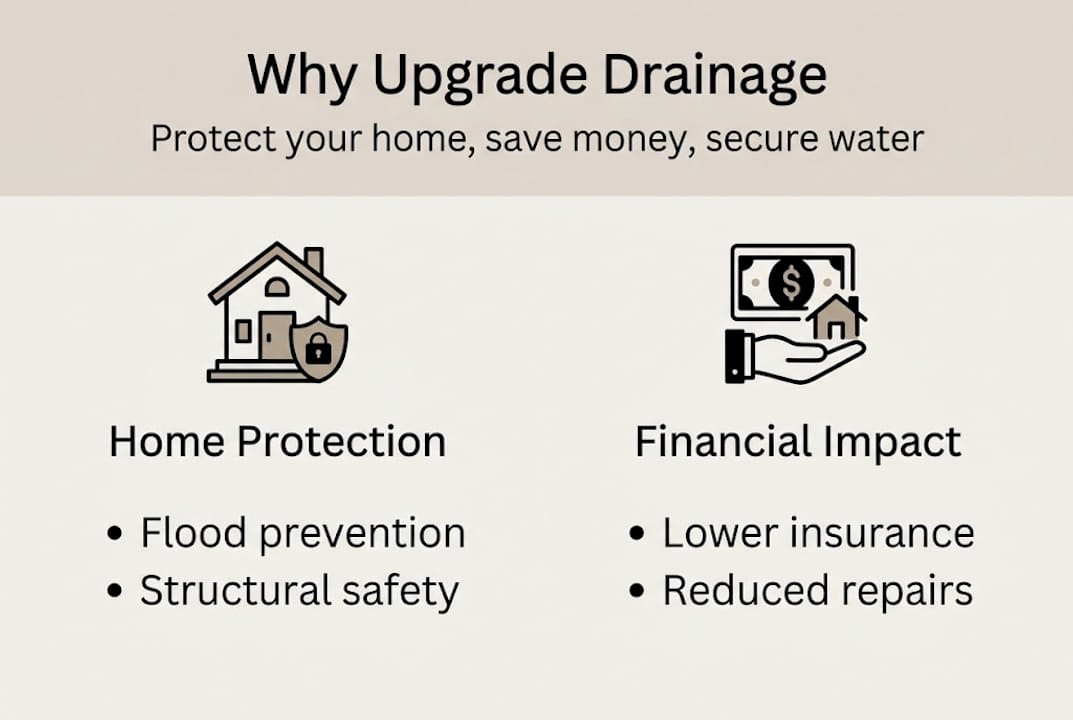 Why Upgrade Drainage
Protect your home, save money, secure water

$

Home Protection

• Flood prevention
• Structural safety

Financial Impact

• Lower insurance
• Reduced repairs